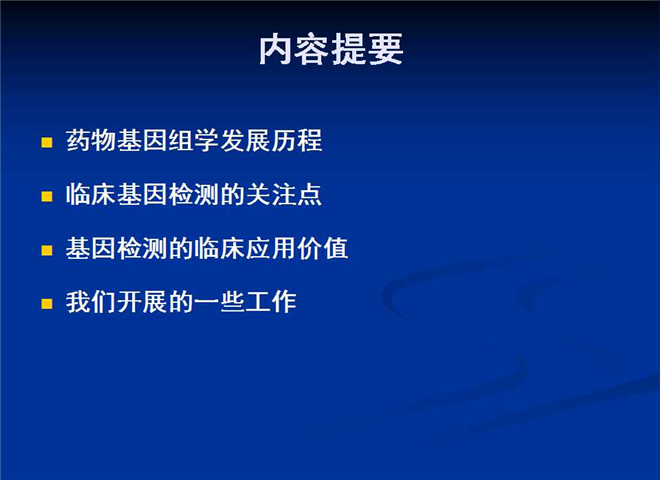 内容提要

- 药物基因组学发展历程
- 临床基因检测的关注点
- 基因检测的临床应用价值
- 我们开展的一些工作